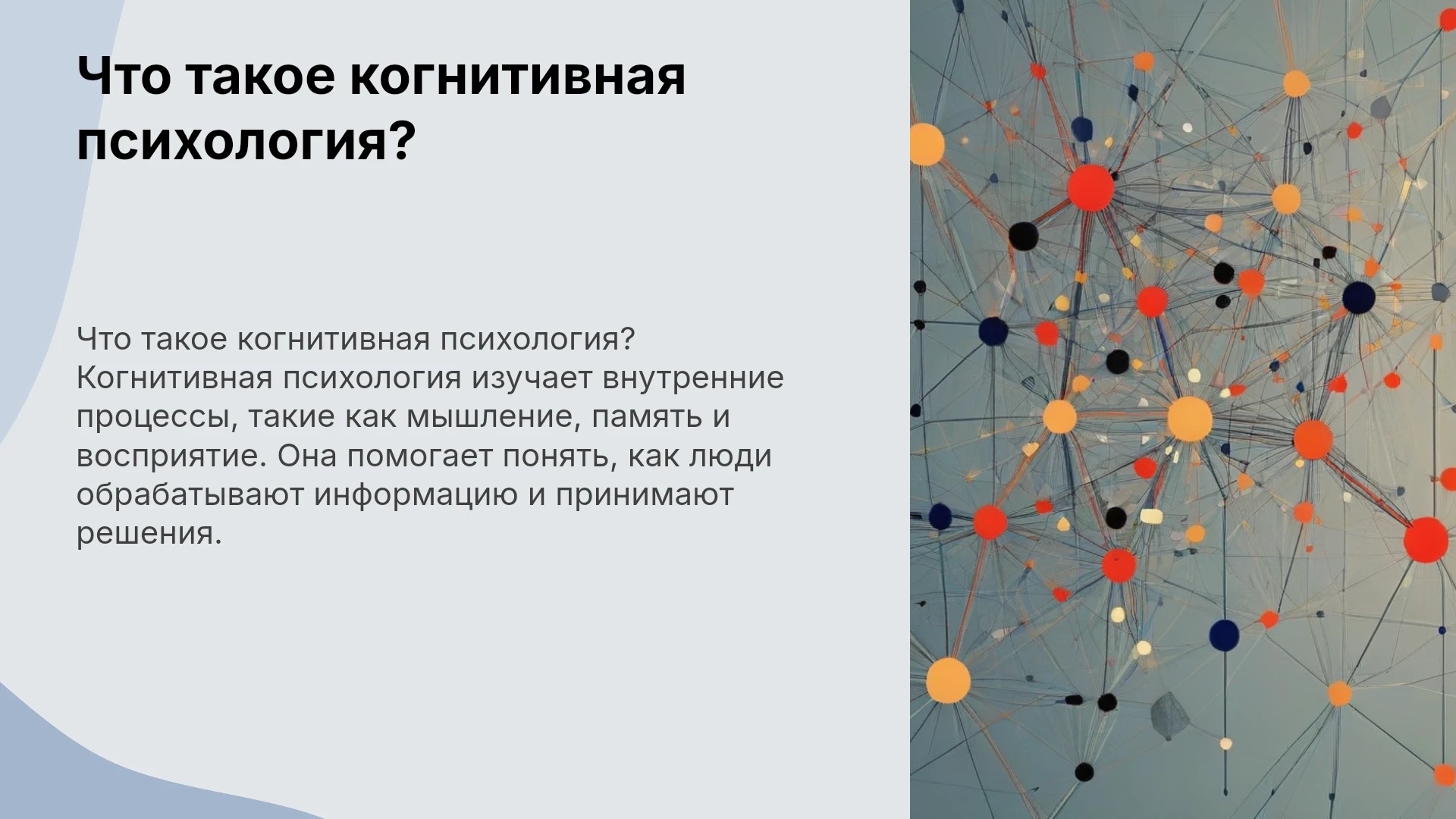 Что такое когнитивная психология?

Что такое когнитивная психология? Когнитивная психология изучает внутренние процессы, такие как мышление, память и восприятие. Она помогает понять, как люди обрабатывают информацию и принимают решения.